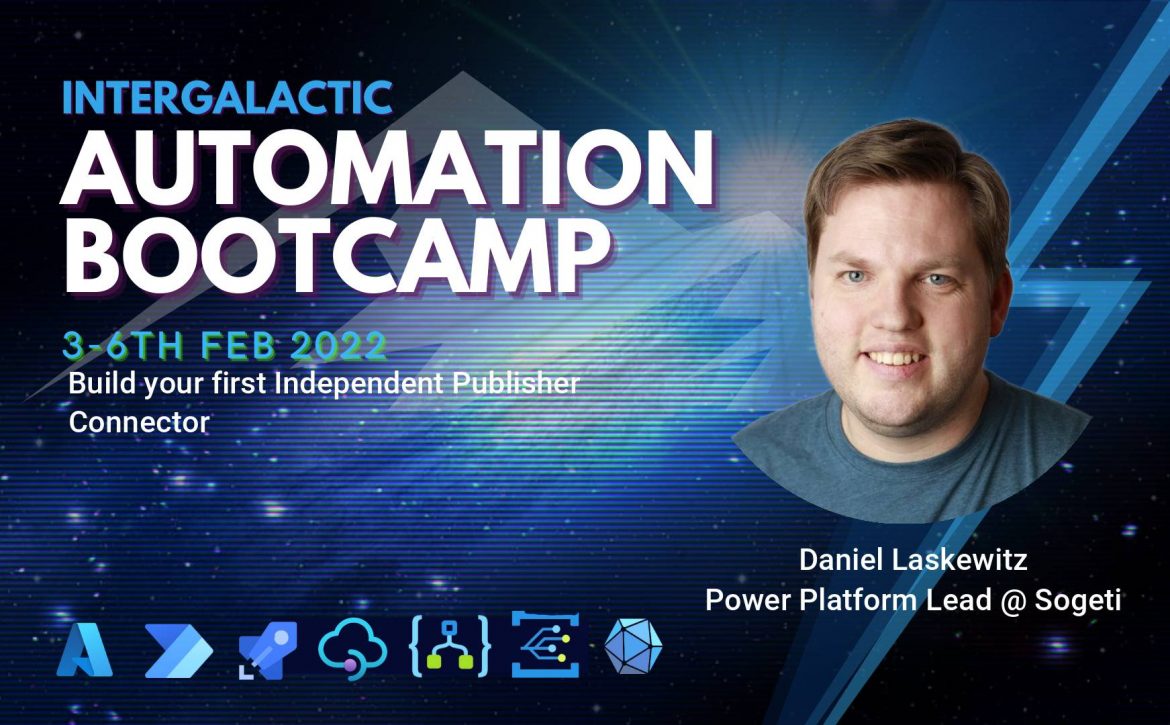 INTERGALACTIC
AUTOMATION
BOOTCAMP

3-6TH FEB 2022

Build your first Independent Publisher Connector

Daniel Laskewitz
Power Platform Lead @ Sogeti